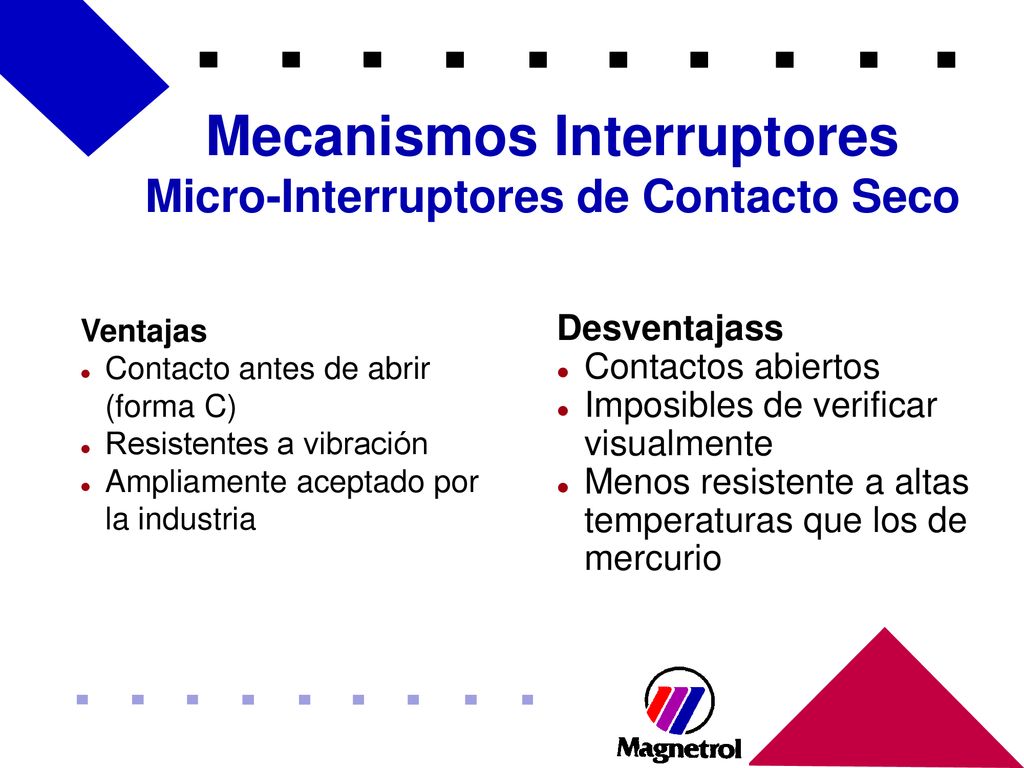 Mecanismos Interruptores
Micro-Interruptores de Contacto Seco

Ventajas
- Contacto antes de abrir (forma C)
- Resistentes a vibración
- Ampliamente aceptado por la industria

Desventajass
- Contactos abiertos
- Imposibles de verificar visualmente
- Menos resistente a altas temperaturas que los de mercurio

Magnetrol